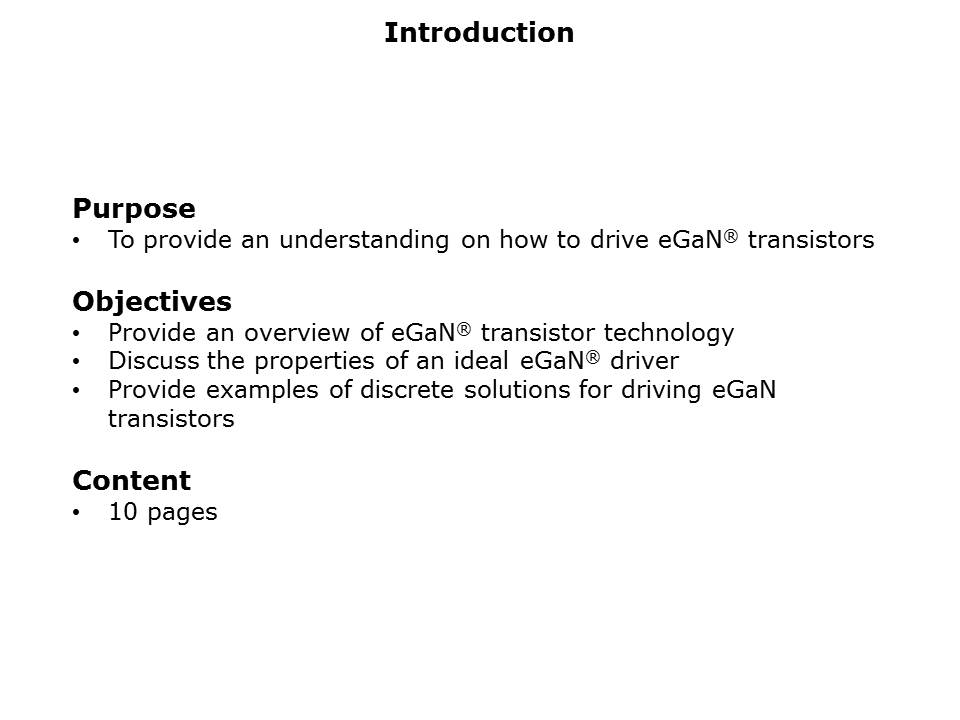 Introduction

Purpose
• To provide an understanding on how to drive eGaN® transistors

Objectives
• Provide an overview of eGaN® transistor technology
• Discuss the properties of an ideal eGaN® driver
• Provide examples of discrete solutions for driving eGaN transistors

Content
• 10 pages